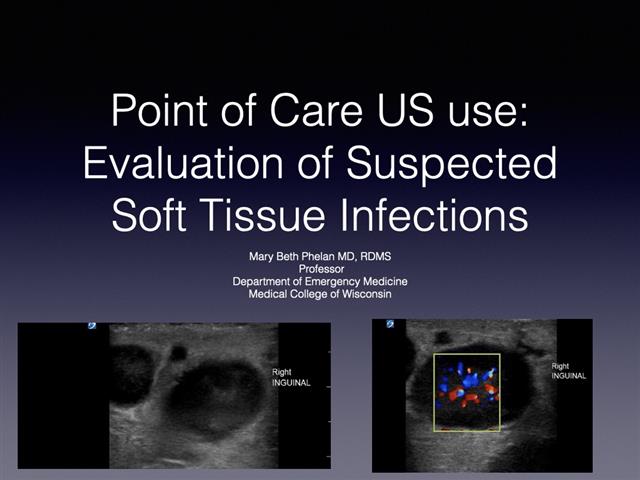 Point of Care US use: Evaluation of Suspected Soft Tissue Infections

Mary Beth Phelan MD, RDMS
Professor
Department of Emergency Medicine
Medical College of Wisconsin

Right
INGUINAL

Right
INGUINAL